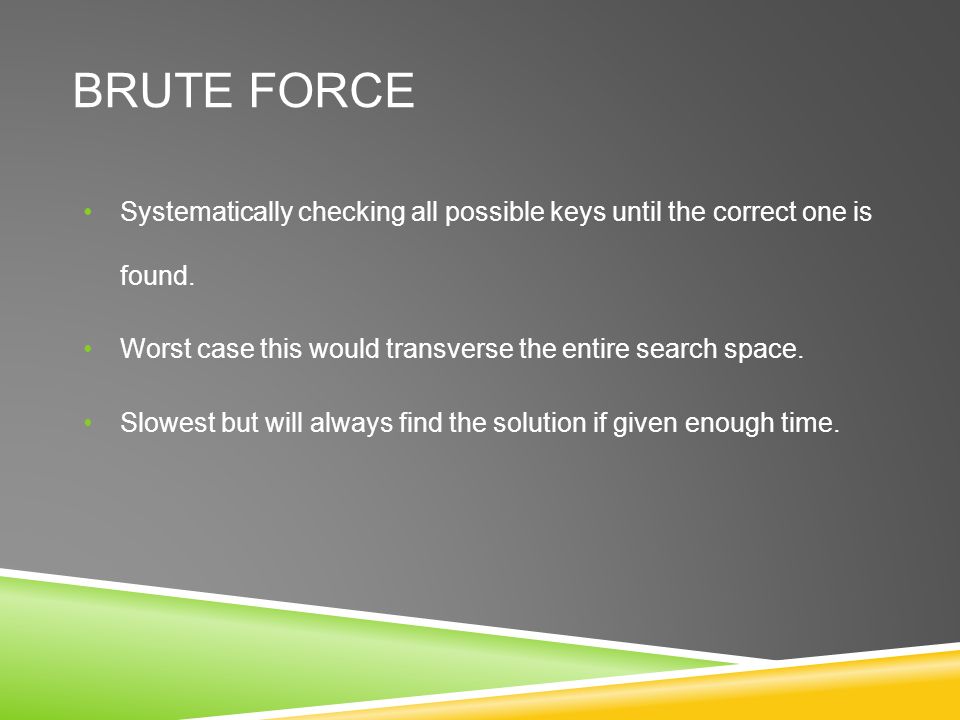 BRUTE FORCE

• Systematically checking all possible keys until the correct one is found.

• Worst case this would transverse the entire search space.

• Slowest but will always find the solution if given enough time.